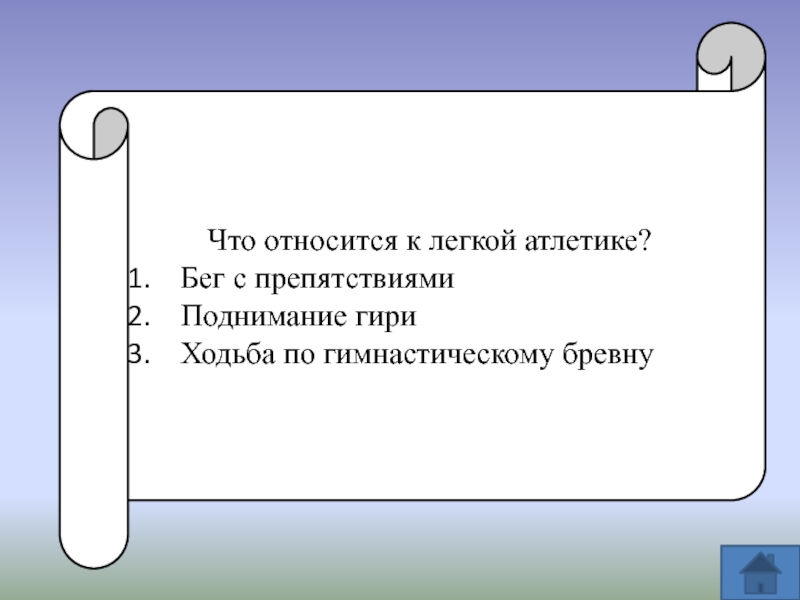 Что относится к легкой атлетике?

1. Бег с препятствиями
2. Поднимание гири
3. Ходьба по гимнастическому бревну